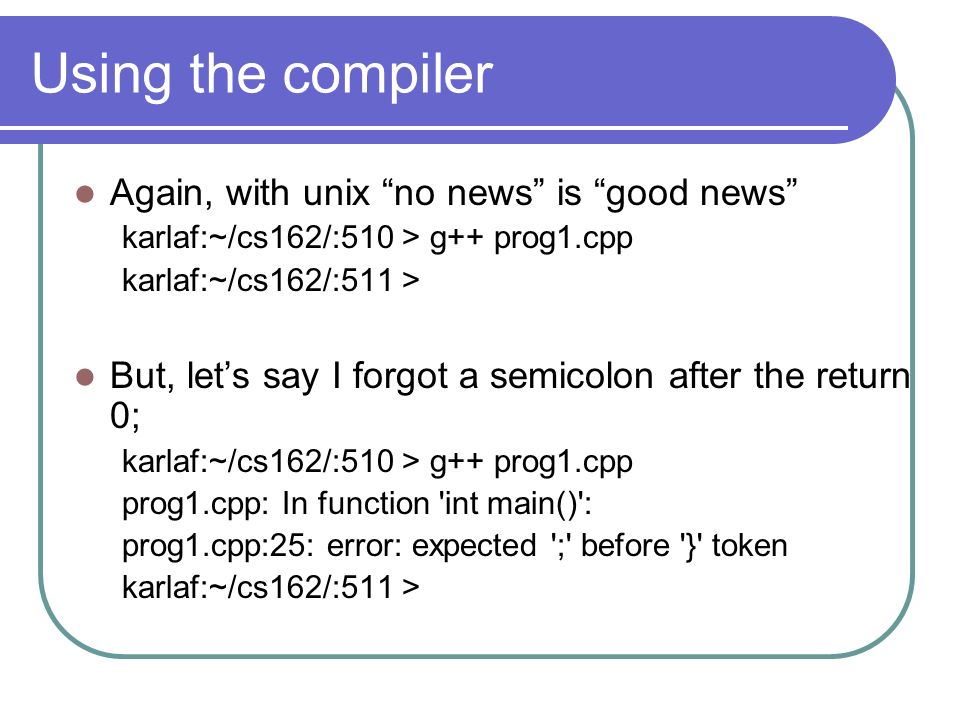 Using the compiler

Again, with unix “no news” is “good news”

karlaf:~/cs162/:510 > g++ prog1.cpp

karlaf:~/cs162/:511 >

But, let’s say I forgot a semicolon after the return 0;

karlaf:~/cs162/:510 > g++ prog1.cpp

prog1.cpp: In function 'int main()':

prog1.cpp:25: error: expected ';' before '}' token

karlaf:~/cs162/:511 >